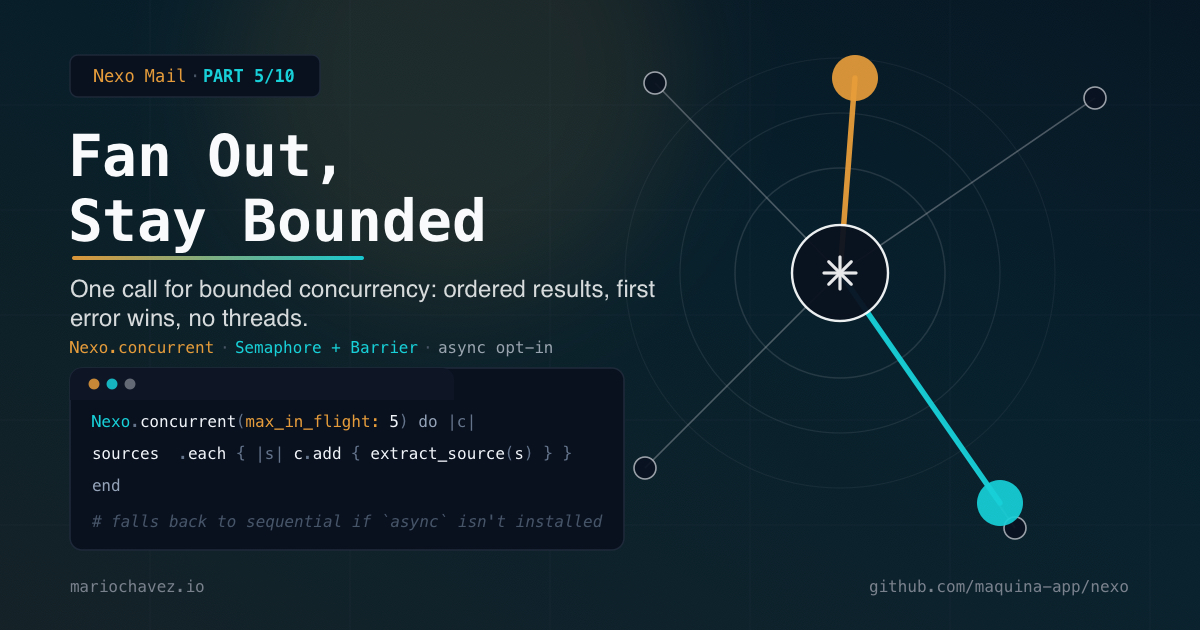 Nexo Mail · PART 5/10

Fan Out,
Stay Bounded

One call for bounded concurrency: ordered results, first error wins, no threads.

Nexo.concurrent · Semaphore + Barrier · async opt-in

Nexo.concurrent(max_in_flight: 5) do |c|
sources .each { |s| c.add { extract_source(s) } }
end
# falls back to sequential if `async` isn't installed

mariochavez.io

github.com/maquina-app/nexo